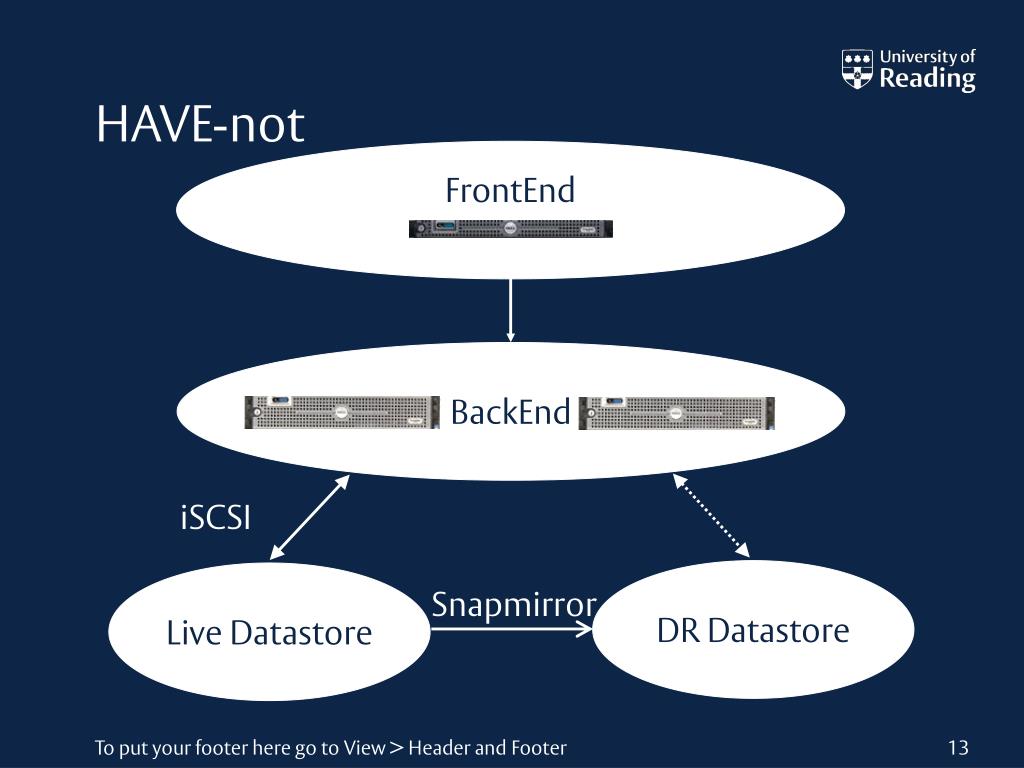 University of Reading

HAVE-not

FrontEnd

BackEnd

iSCSI

Live Datastore

Snapmirror

DR Datastore

To put your footer here go to View > Header and Footer

13